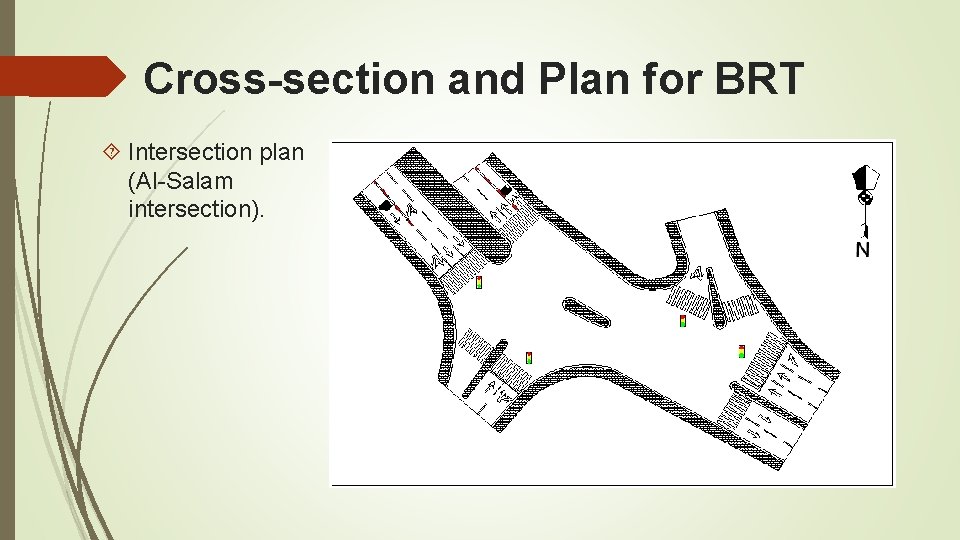 Cross-section and Plan for BRT

Intersection plan (Al-Salam intersection).

N